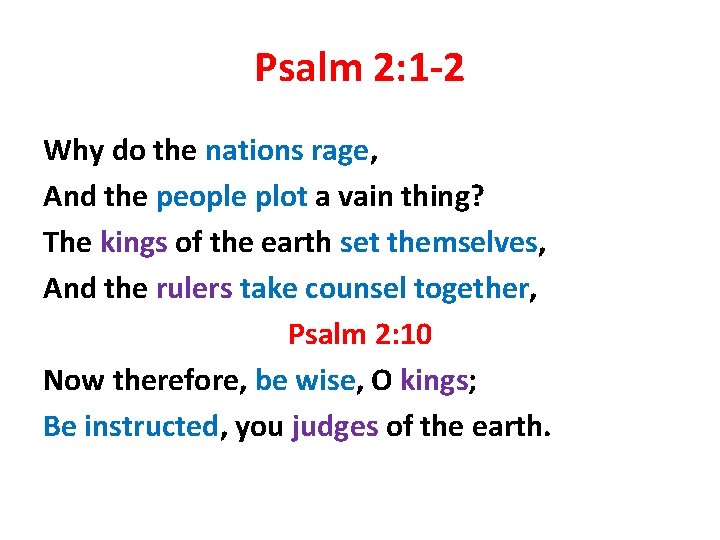 Psalm 2:1-2

Why do the nations rage,
And the people plot a vain thing?
The kings of the earth set themselves,
And the rulers take counsel together,

Psalm 2:10

Now therefore, be wise, O kings;
Be instructed, you judges of the earth.